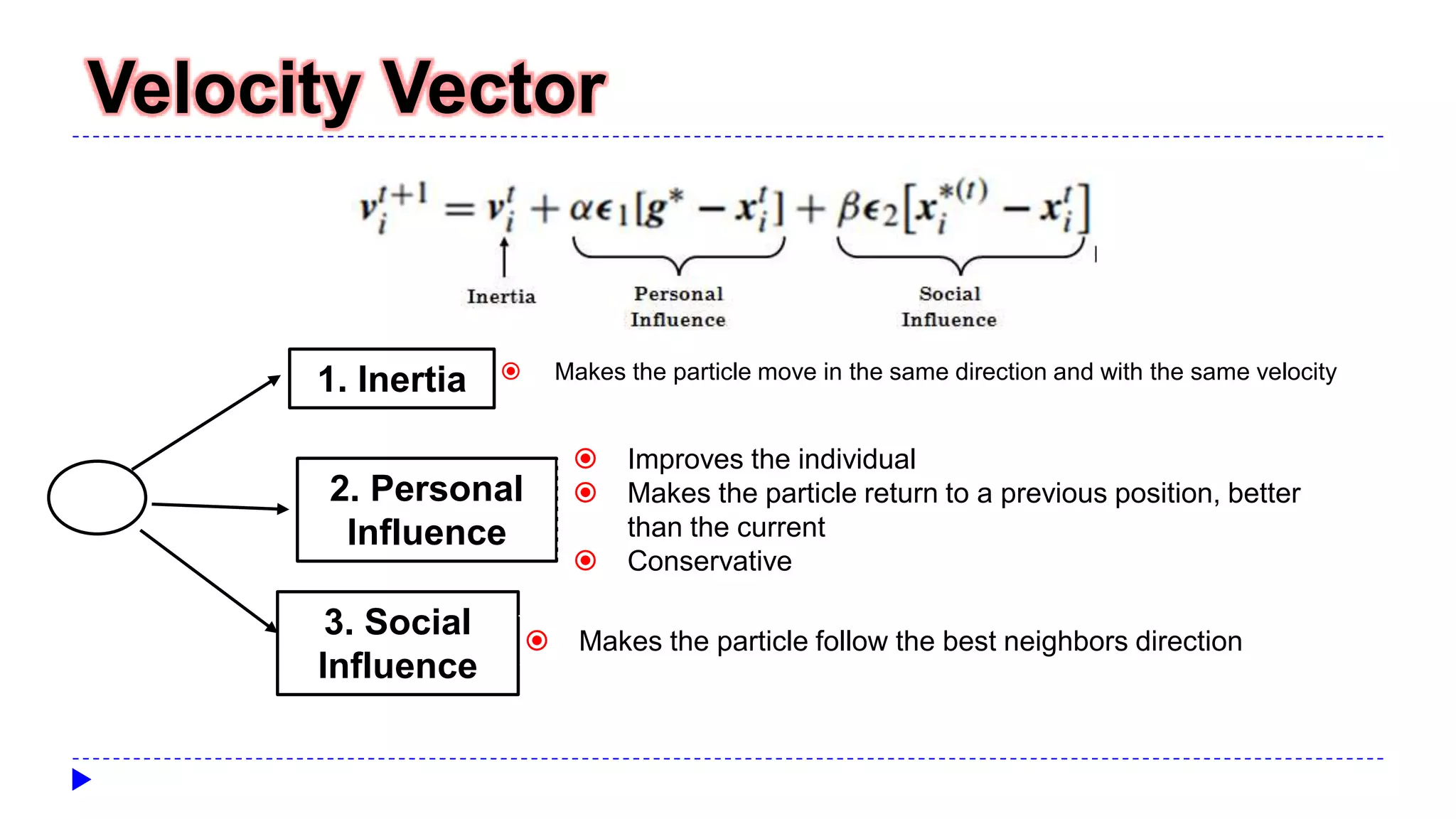 Velocity Vector

$v_i^{t+1} = v_i^t + \alpha\epsilon_1[g^* - x_i^t] + \beta\epsilon_2[x_i^{*(t)} - x_i^t]$

Inertia

Personal Influence

Social Influence

1. Inertia

Makes the particle move in the same direction and with the same velocity

2. Personal Influence

Improves the individual

Makes the particle return to a previous position, better than the current

Conservative

3. Social Influence

Makes the particle follow the best neighbors direction